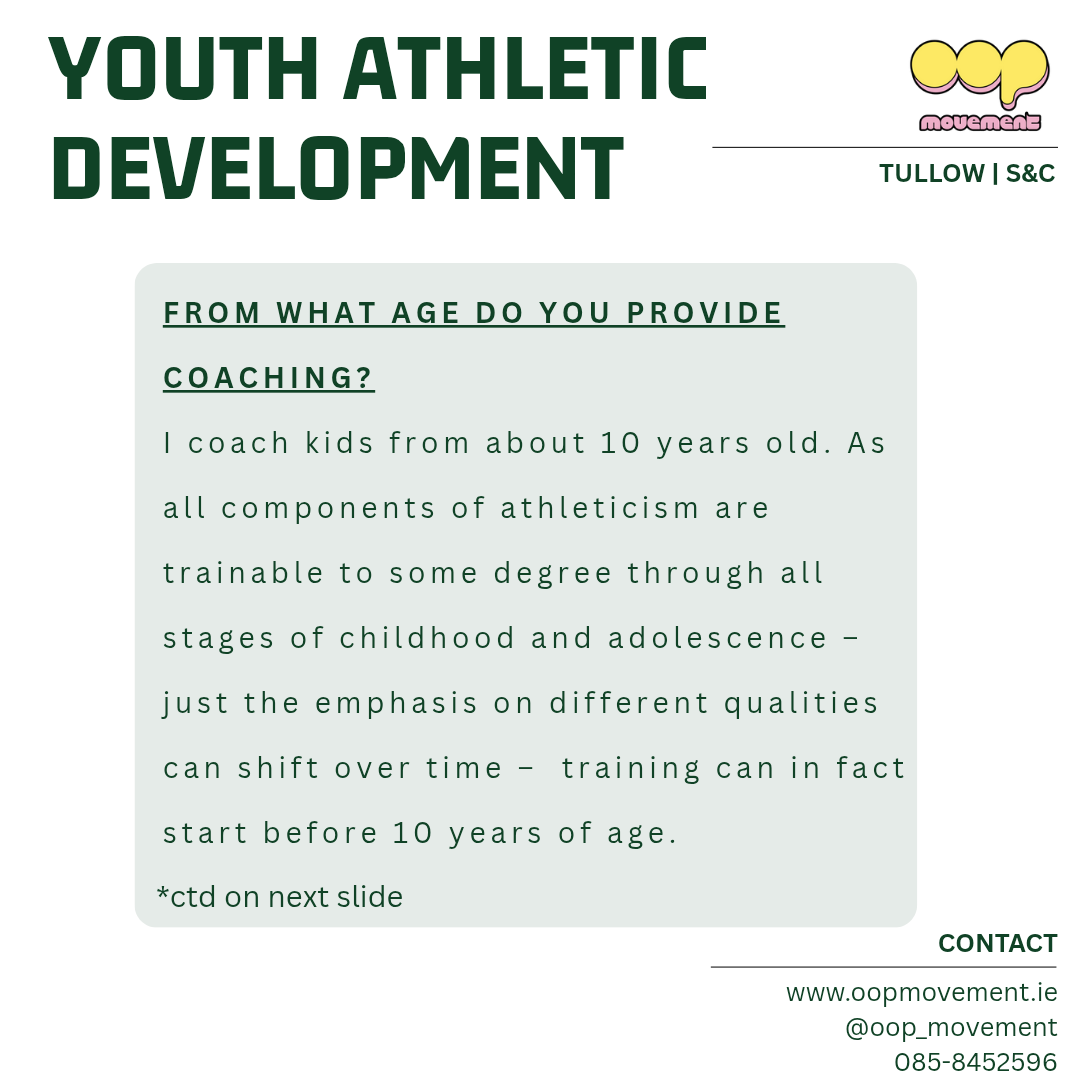 YOUTH ATHLETIC DEVELOPMENT

oop
movement

TULLOW | S&C

FROM WHAT AGE DO YOU PROVIDE COACHING?

I coach kids from about 10 years old. As all components of athleticism are trainable to some degree through all stages of childhood and adolescence – just the emphasis on different qualities can shift over time – training can in fact start before 10 years of age.

*ctd on next slide

CONTACT

www.oopmovement.ie
@oop_movement
085-8452596